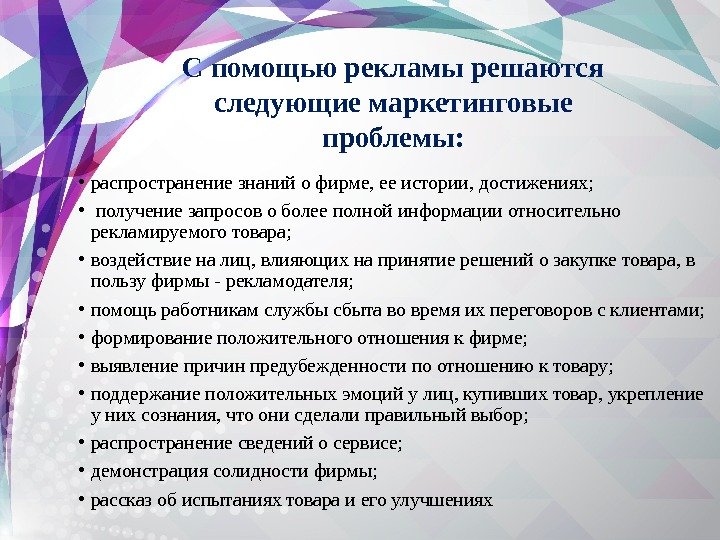 С помощью рекламы решаются следующие маркетинговые проблемы:

• распространение знаний о фирме, ее истории, достижениях;

• получение запросов о более полной информации относительно рекламируемого товара;

• воздействие на лиц, влияющих на принятие решений о закупке товара, в пользу фирмы - рекламодателя;

• помощь работникам службы сбыта во время их переговоров с клиентами;

• формирование положительного отношения к фирме;

• выявление причин предубежденности по отношению к товару;

• поддержание положительных эмоций у лиц, купивших товар, укрепление у них сознания, что они сделали правильный выбор;

• распространение сведений о сервисе;

• демонстрация солидности фирмы;

• рассказ об испытаниях товара и его улучшениях